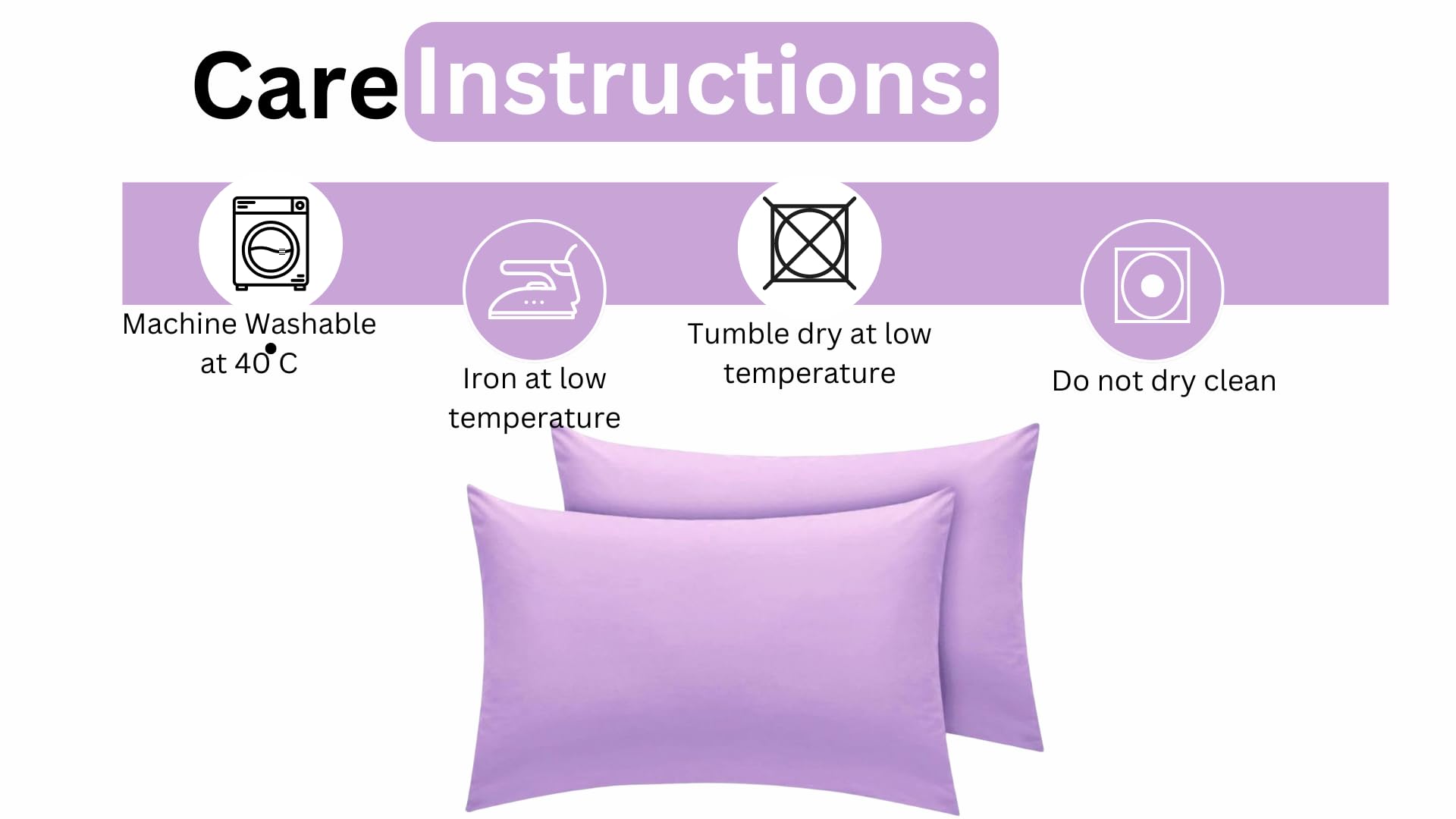 Care Instructions:

Machine Washable at 40°C

Iron at low temperature

Tumble dry at low temperature

Do not dry clean